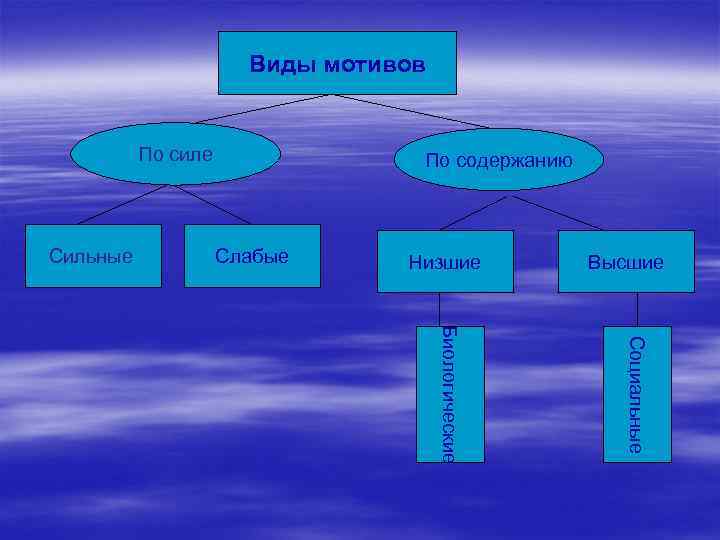 Виды мотивов

По силе

По содержанию

Сильные

Слабые

Низшие

Высшие

Биологические

Социальные